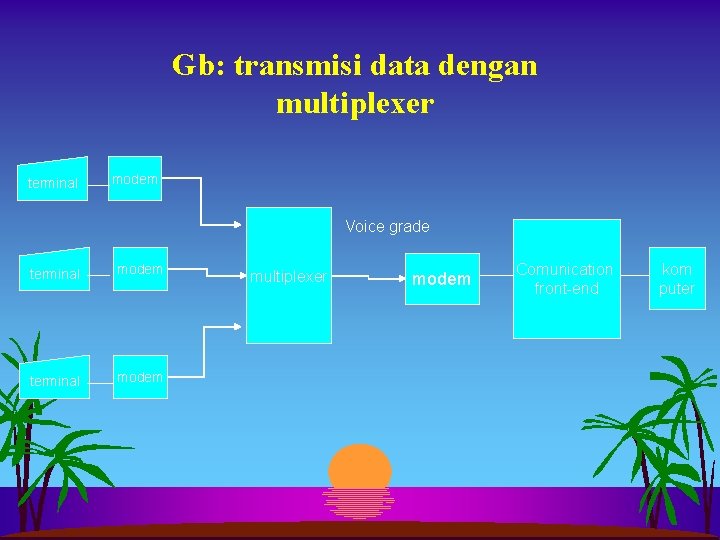 Gb: transmisi data dengan multiplexer

terminal

modem

terminal

modem

terminal

modem

multiplexer

Voice grade

modem

Comunication front-end

kom puter